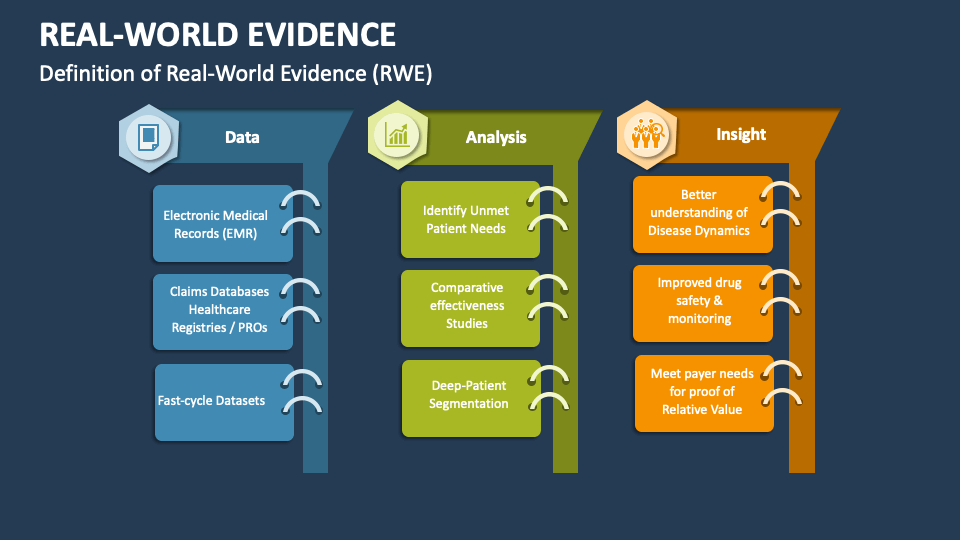 REAL-WORLD EVIDENCE

Definition of Real-World Evidence (RWE)

Data

Electronic Medical Records (EMR)

Claims Databases Healthcare Registries / PROs

Fast-cycle Datasets

Analysis

Identify Unmet Patient Needs

Comparative effectiveness Studies

Deep-Patient Segmentation

Insight

Better understanding of Disease Dynamics

Improved drug safety & monitoring

Meet payer needs for proof of Relative Value